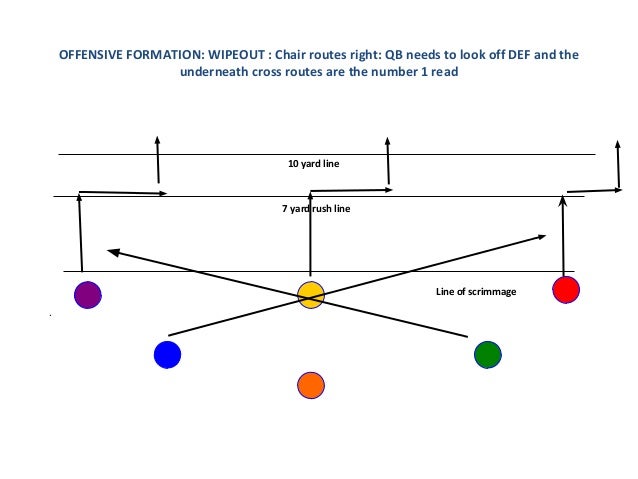 OFFENSIVE FORMATION: WIPEOUT : Chair routes right: QB needs to look off DEF and the underneath cross routes are the number 1 read

10 yard line

7 yard rush line

Line of scrimmage